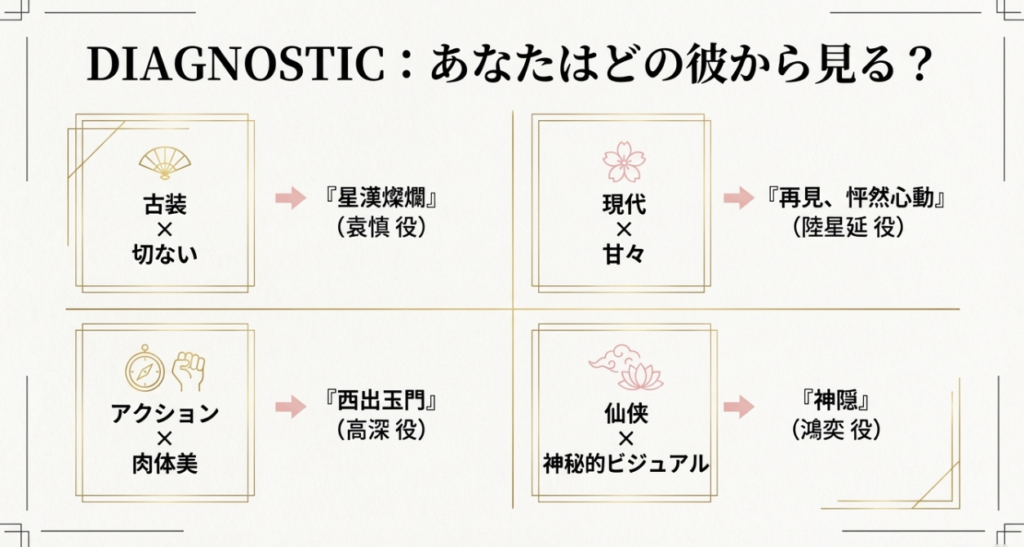 DIAGNOSTIC：あなたはどの彼から見る？

古装
×
切ない

『星漢燦爛』
（袁慎 役）

現代
×
甘々

『再見、怦然心動』
（陸星延 役）

アクション
×
肉体美

『西出玉門』
（高深 役）

仙侠
×
神秘的ビジュアル

『神隠』
（鴻奕 役）